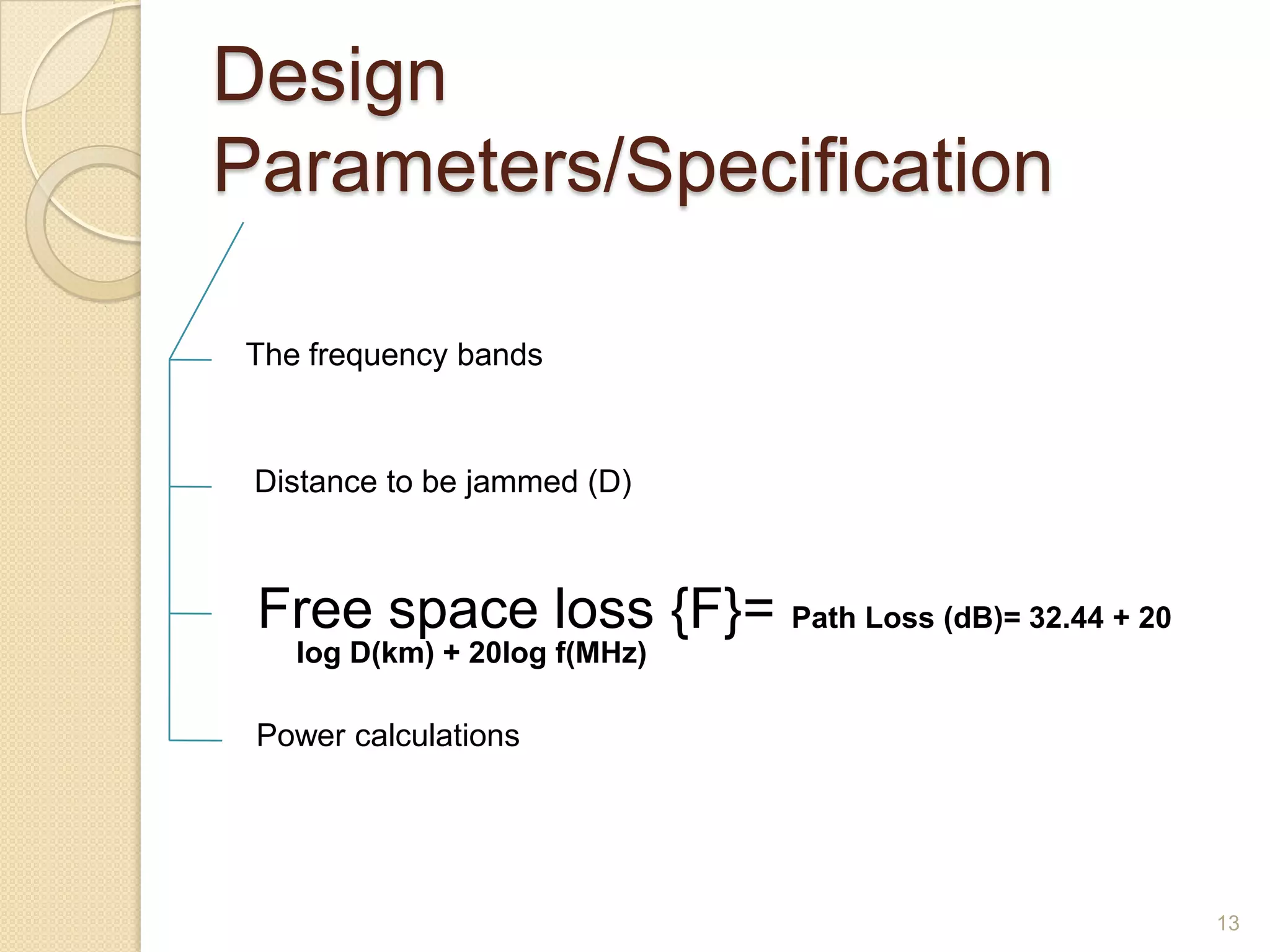 Design Parameters/Specification

The frequency bands

Distance to be jammed (D)

Free space loss {F}= Path Loss (dB)= 32.44 + 20 log D(km) + 20log f(MHz)

Power calculations

13